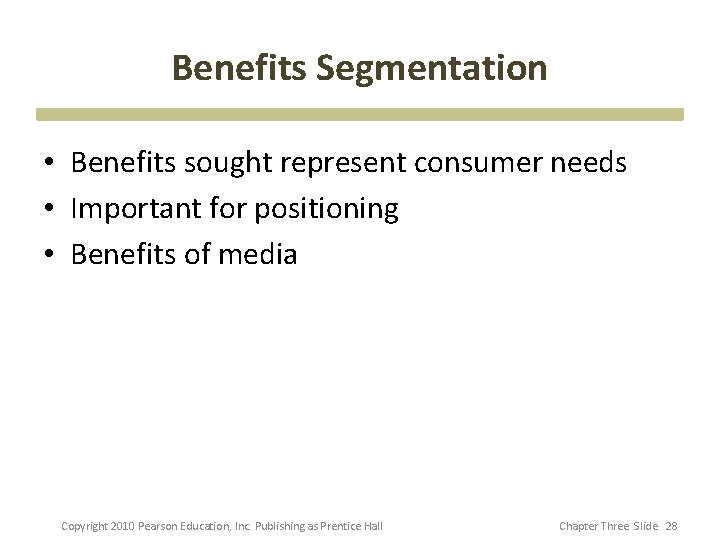 Benefits Segmentation

• Benefits sought represent consumer needs
• Important for positioning
• Benefits of media

Copyright 2010 Pearson Education, Inc. Publishing as Prentice Hall

Chapter Three Slide 28